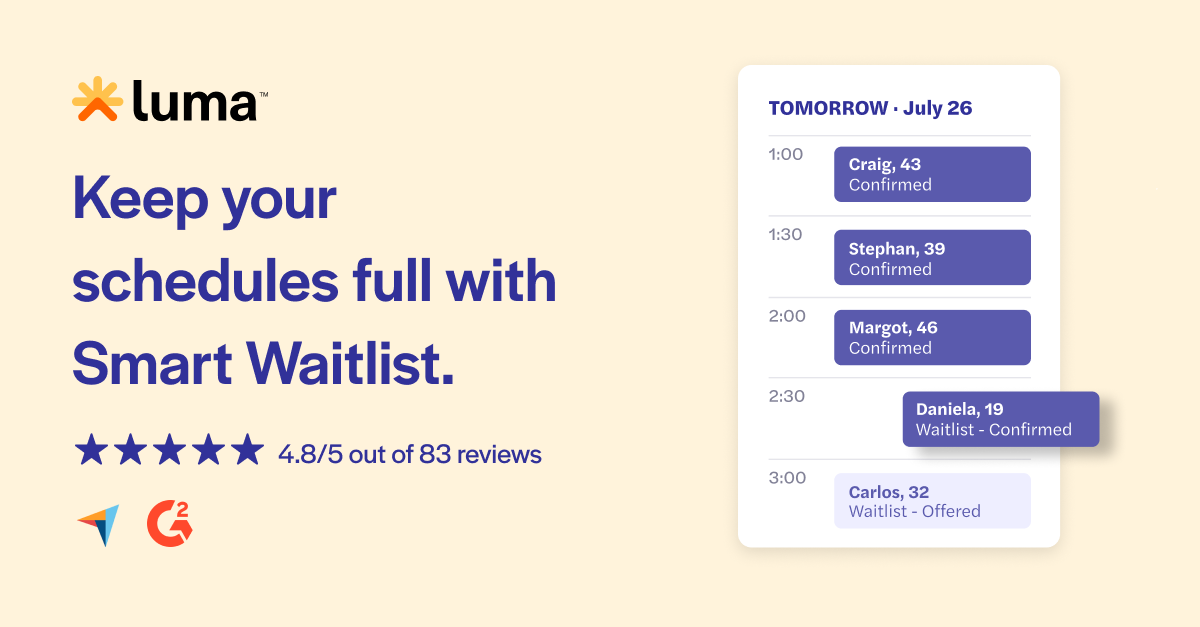 luma™

Keep your schedules full with Smart Waitlist.

★★★★★ 4.8/5 out of 83 reviews

G2

TOMORROW · July 26

1:00 Craig, 43
Confirmed

1:30 Stephan, 39
Confirmed

2:00 Margot, 46
Confirmed

2:30 Daniela, 19
Waitlist - Confirmed

3:00 Carlos, 32
Waitlist - Offered